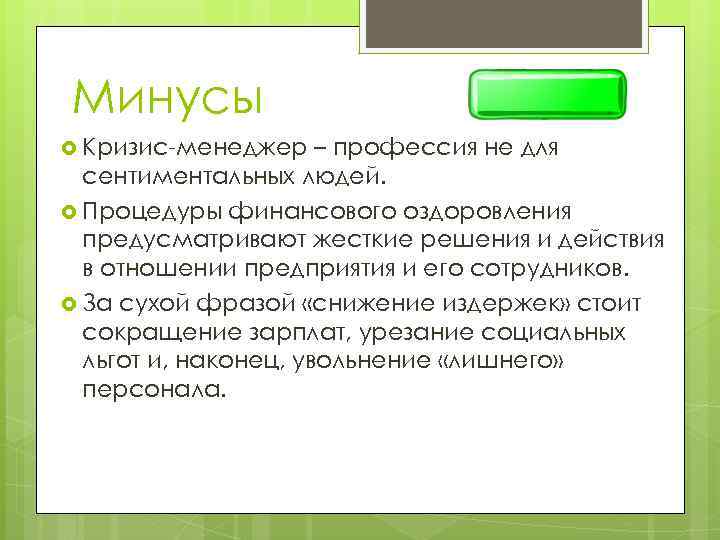 Минусы

Кризис-менеджер – профессия не для сентиментальных людей.

Процедуры финансового оздоровления предусматривают жесткие решения и действия в отношении предприятия и его сотрудников.

За сухой фразой «снижение издержек» стоит сокращение зарплат, урезание социальных льгот и, наконец, увольнение «лишнего» персонала.